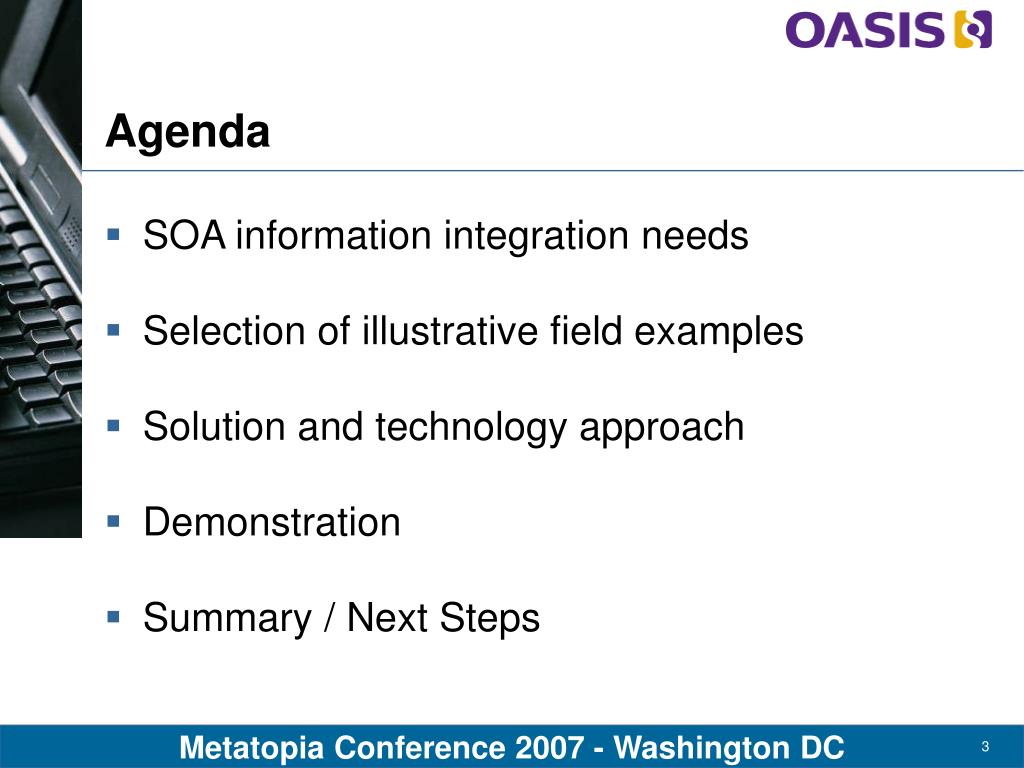 OASIS

Agenda

▪ SOA information integration needs

▪ Selection of illustrative field examples

▪ Solution and technology approach

▪ Demonstration

▪ Summary / Next Steps

Metatopia Conference 2007 - Washington DC

3